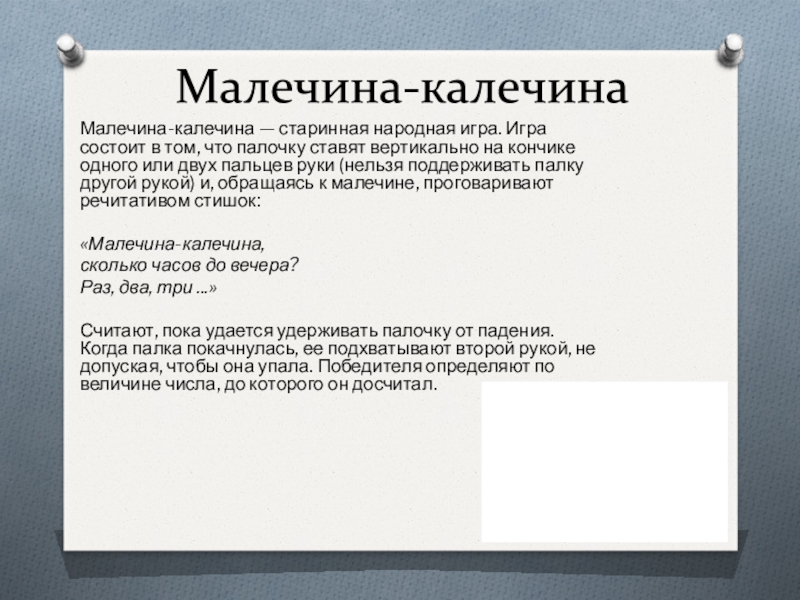 Малечина-калечина

Малечина-калечина — старинная народная игра. Игра состоит в том, что палочку ставят вертикально на кончике одного или двух пальцев руки (нельзя поддерживать палку другой рукой) и, обращаясь к малечине, проговаривают речитативом стишок:

«Малечина-калечина,
сколько часов до вечера?
Раз, два, три ...»

Считают, пока удается удерживать палочку от падения. Когда палка покачнулась, ее подхватывают второй рукой, не допуская, чтобы она упала. Победителя определяют по величине числа, до которого он досчитал.